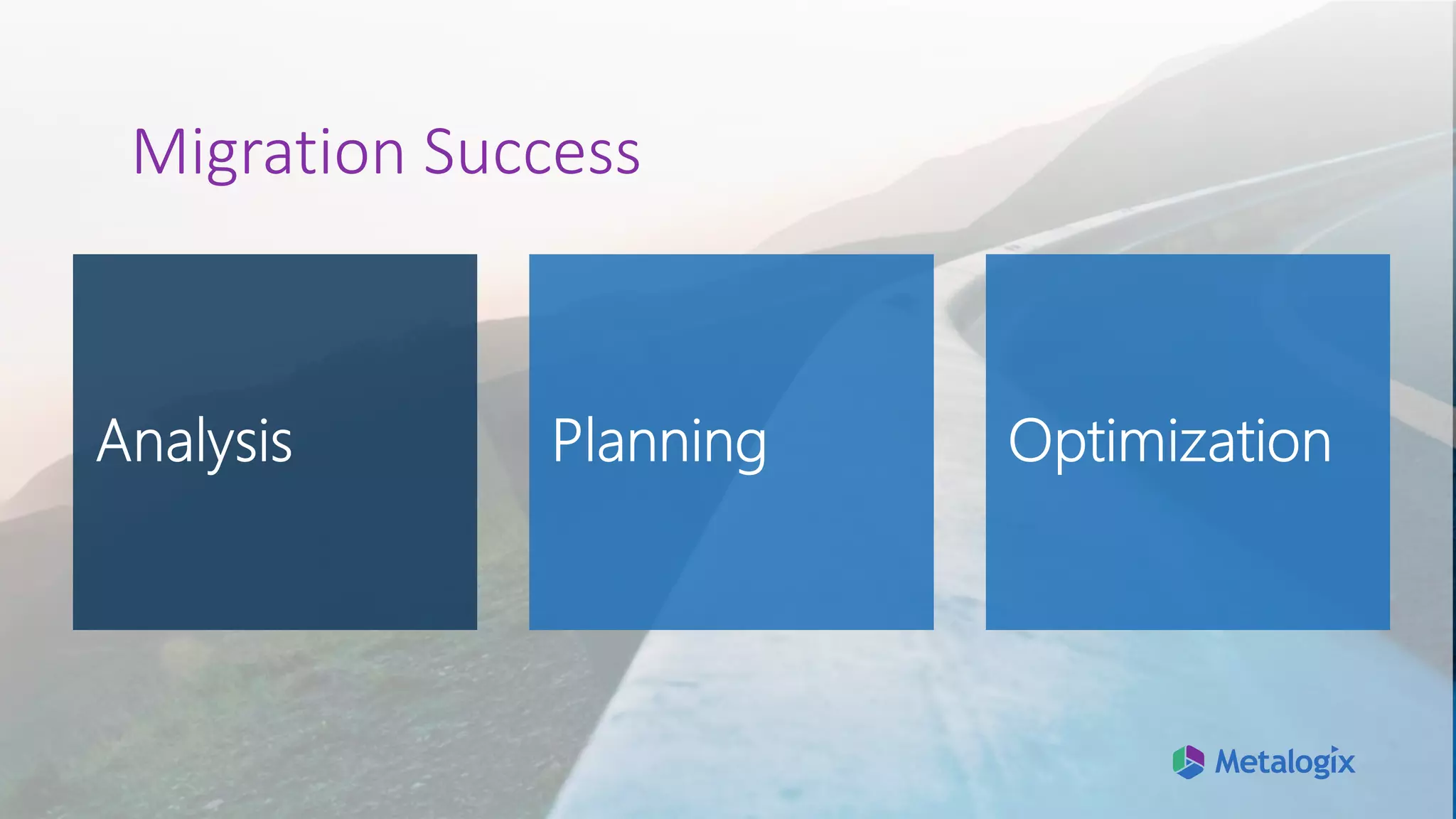 Migration Success

Analysis

Planning

Optimization

Metalogix